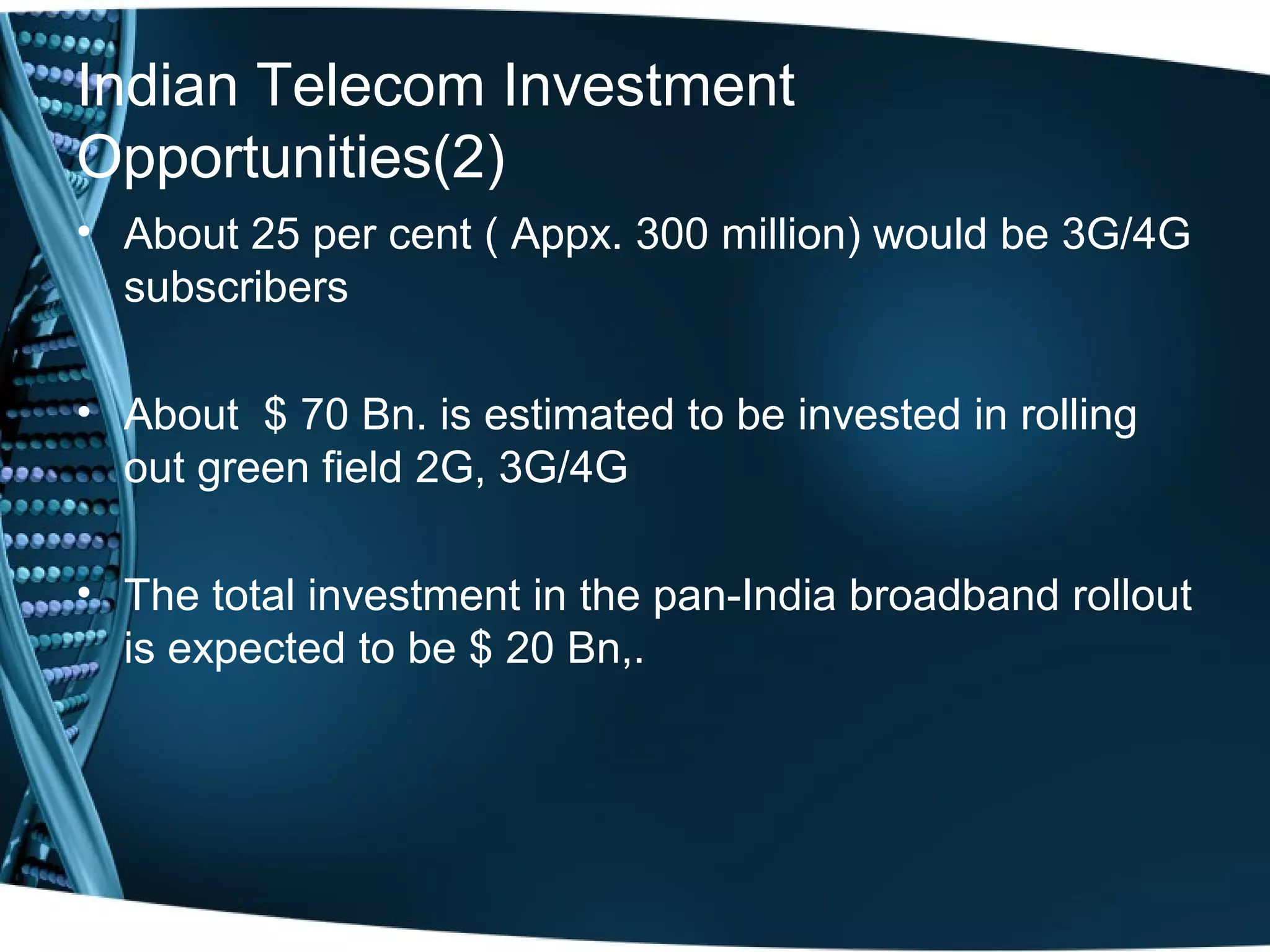 Indian Telecom Investment Opportunities(2)

• About 25 per cent ( Appx. 300 million) would be 3G/4G subscribers

• About $ 70 Bn. is estimated to be invested in rolling out green field 2G, 3G/4G

• The total investment in the pan-India broadband rollout is expected to be $ 20 Bn,.